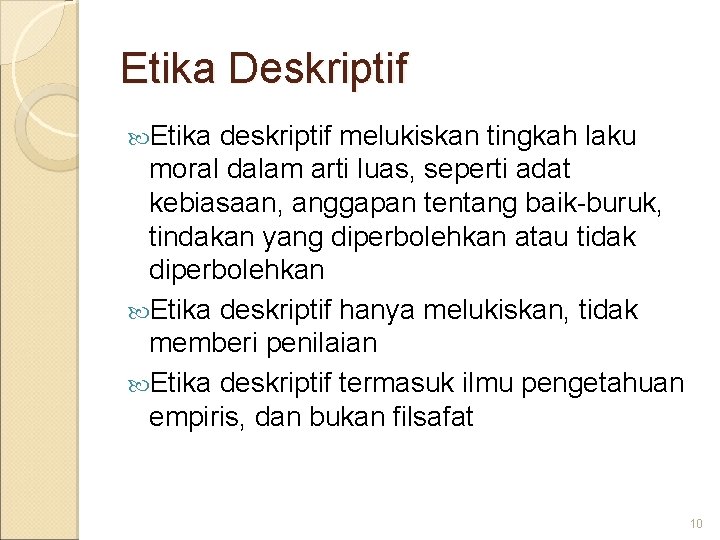 Etika Deskriptif

Etika deskriptif melukiskan tingkah laku moral dalam arti luas, seperti adat kebiasaan, anggapan tentang baik-buruk, tindakan yang diperbolehkan atau tidak diperbolehkan

Etika deskriptif hanya melukiskan, tidak memberi penilaian

Etika deskriptif termasuk ilmu pengetahuan empiris, dan bukan filsafat

10